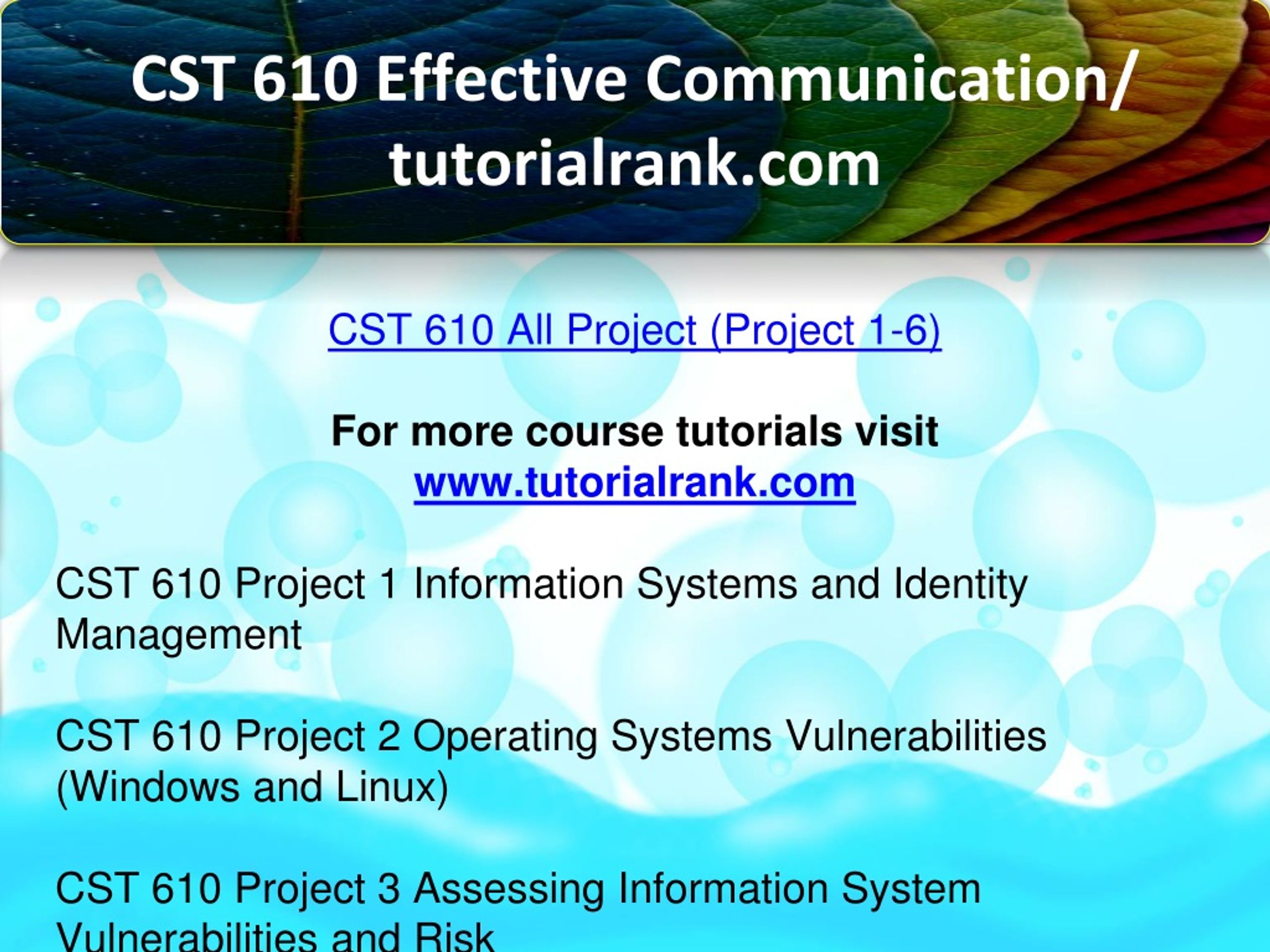 CST 610 Effective Communication/ tutorialrank.com

CST 610 All Project (Project 1-6)

For more course tutorials visit www.tutorialrank.com

CST 610 Project 1 Information Systems and Identity Management

CST 610 Project 2 Operating Systems Vulnerabilities (Windows and Linux)

CST 610 Project 3 Assessing Information System Vulnerabilities and Risk